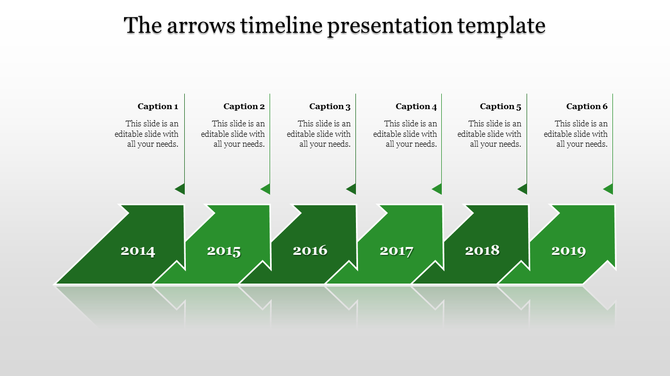 The arrows timeline presentation template

Caption 1
This slide is an editable slide with all your needs.

Caption 2
This slide is an editable slide with all your needs.

Caption 3
This slide is an editable slide with all your needs.

Caption 4
This slide is an editable slide with all your needs.

Caption 5
This slide is an editable slide with all your needs.

Caption 6
This slide is an editable slide with all your needs.

2014

2015

2016

2017

2018

2019